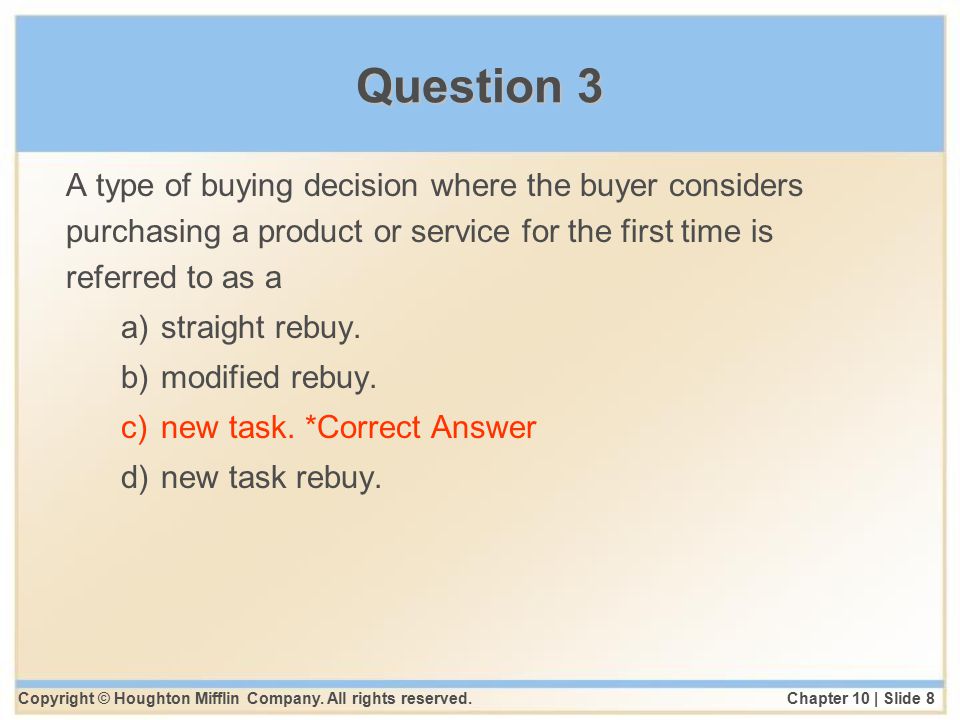 Question 3

A type of buying decision where the buyer considers purchasing a product or service for the first time is referred to as a

a) straight rebuy.
b) modified rebuy.
c) new task. *Correct Answer
d) new task rebuy.

Copyright © Houghton Mifflin Company. All rights reserved.
Chapter 10 | Slide 8